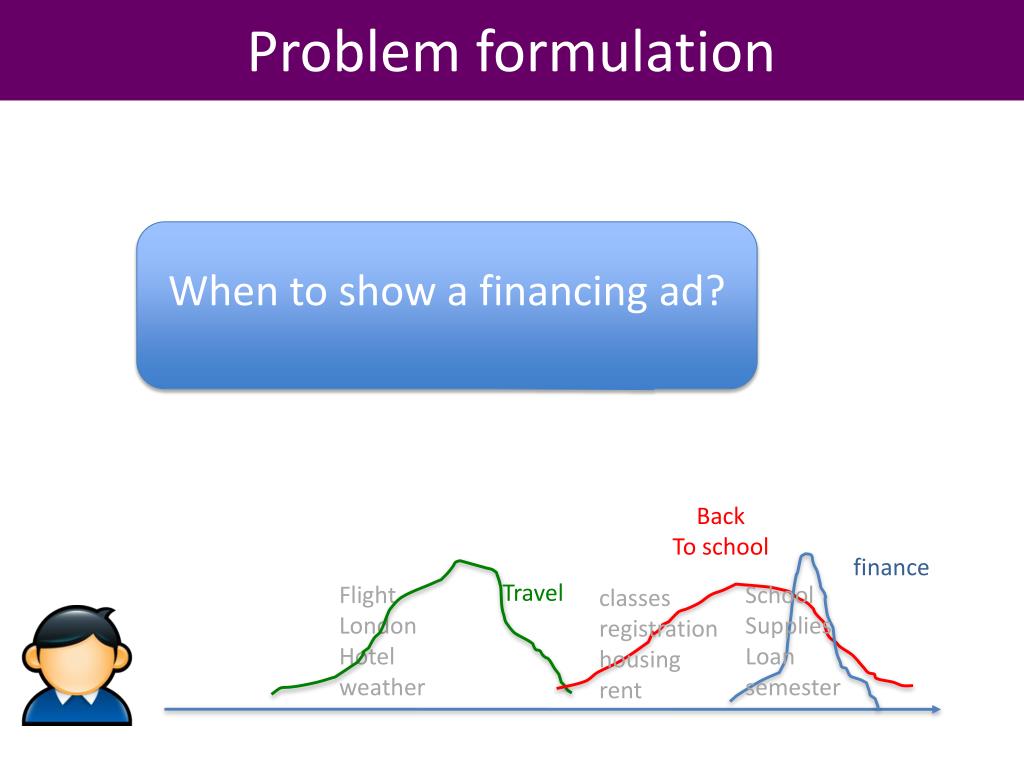 Problem formulation

When to show a financing ad?

Back
To school

finance

Flight
London
Hotel
weather

Travel

classes
registration
housing
rent

School
Supplies
Loan
semester